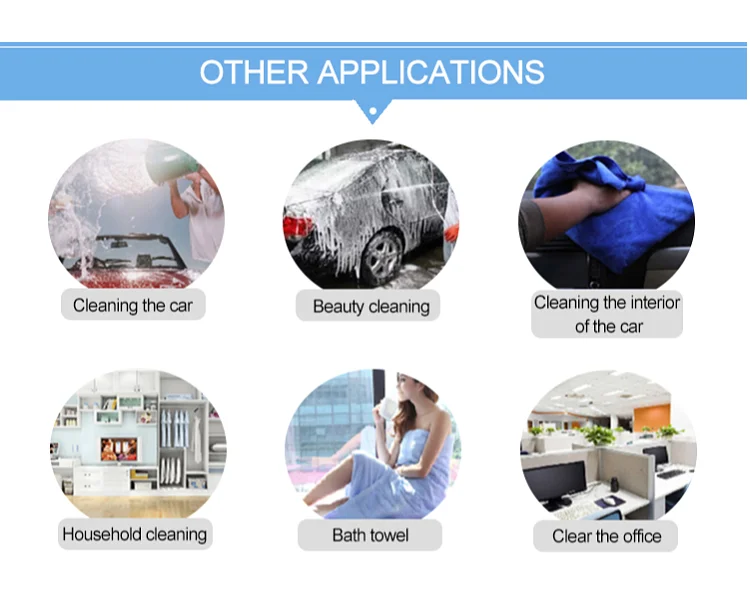 OTHER APPLICATIONS

Cleaning the car

Beauty cleaning

Cleaning the interior of the car

Household cleaning

Bath towel

Clear the office